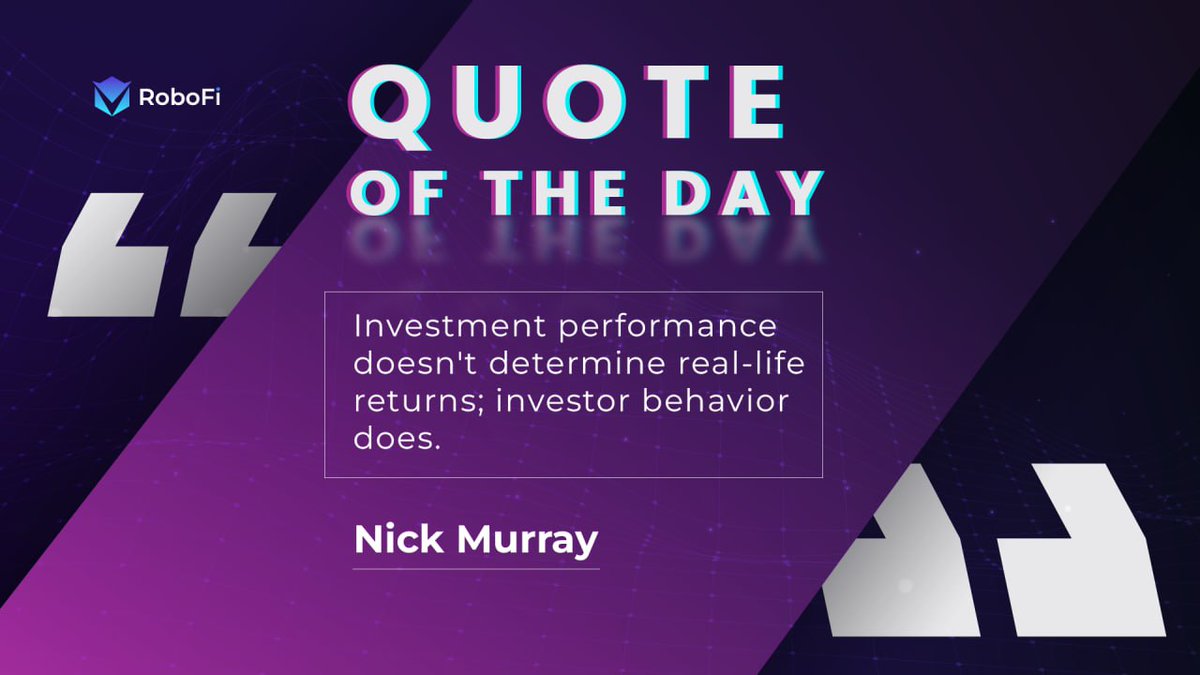 RoboFi

QUOTE OF THE DAY

Investment performance doesn't determine real-life returns; investor behavior does.

Nick Murray